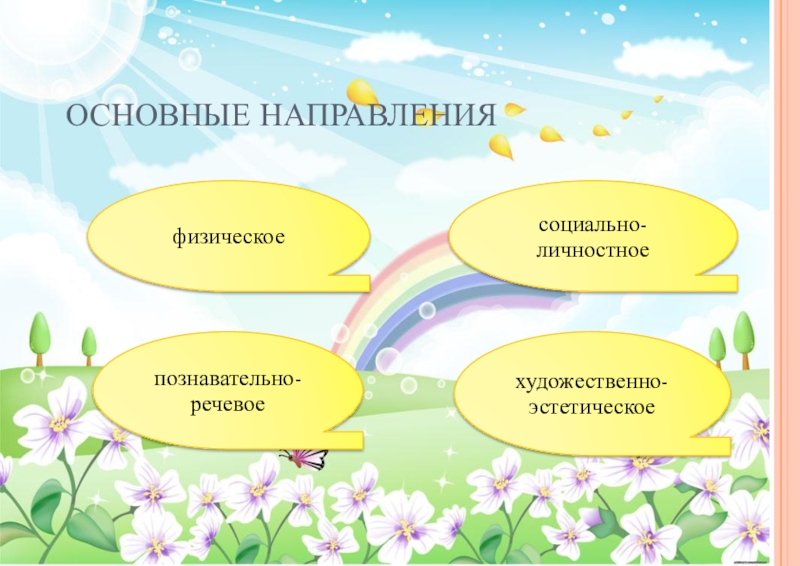 ОСНОВНЫЕ НАПРАВЛЕНИЯ

физическое

социально-личностное

познавательно-речевое

художественно-эстетическое